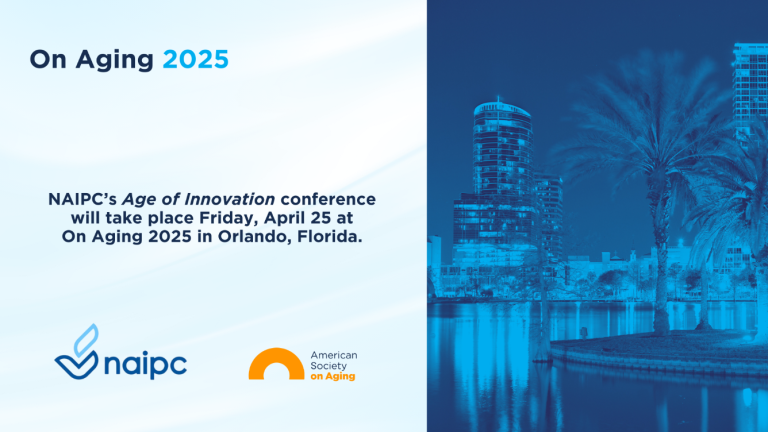 On Aging 2025

NAIPC's Age of Innovation conference will take place Friday, April 25 at On Aging 2025 in Orlando, Florida.

naipc

American Society on Aging